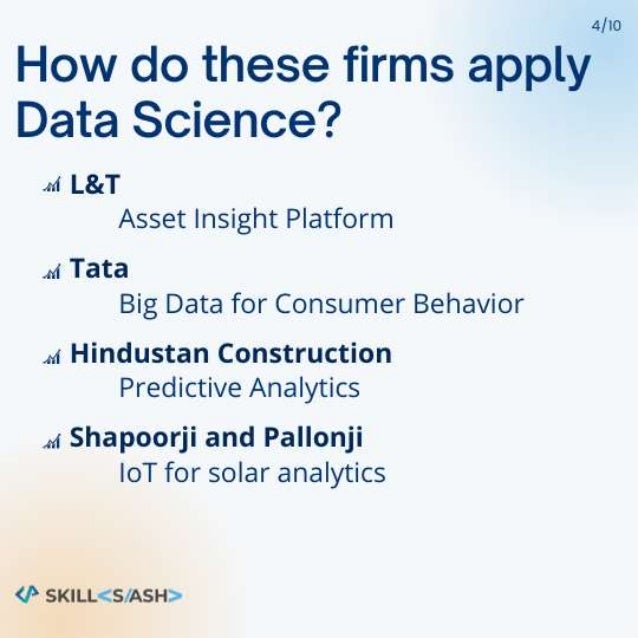 4/10

How do these firms apply Data Science?

L&T
Asset Insight Platform

Tata
Big Data for Consumer Behavior

Hindustan Construction
Predictive Analytics

Shapoorji and Pallonji
IoT for solar analytics

SKILL<S/ASH>